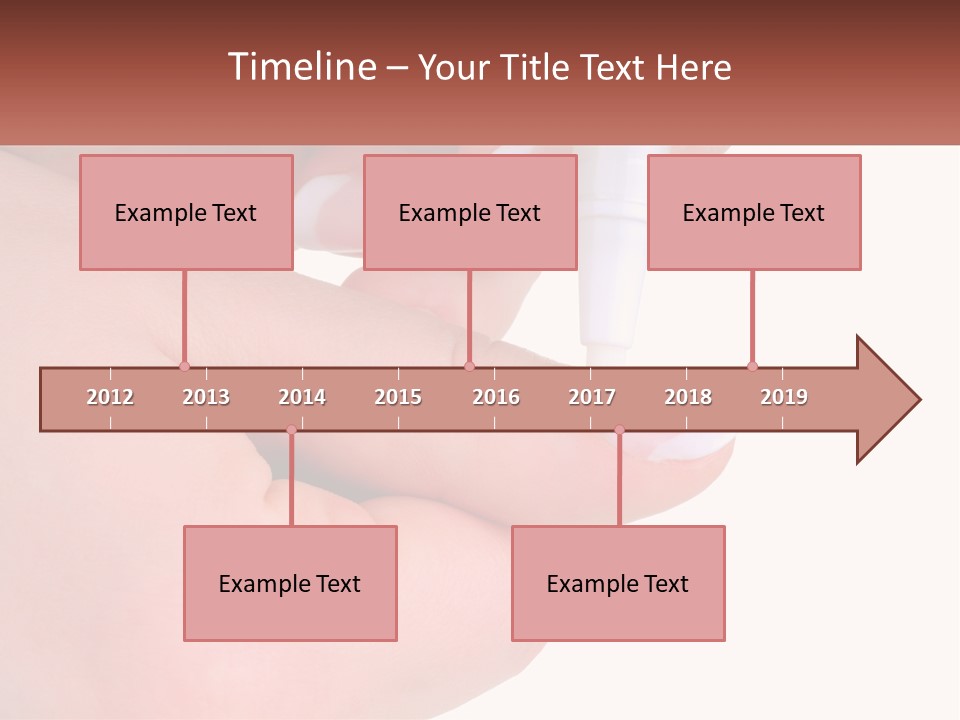 Timeline – Your Title Text Here

Example Text

Example Text

Example Text

2012 2013 2014 2015 2016 2017 2018 2019

Example Text

Example Text